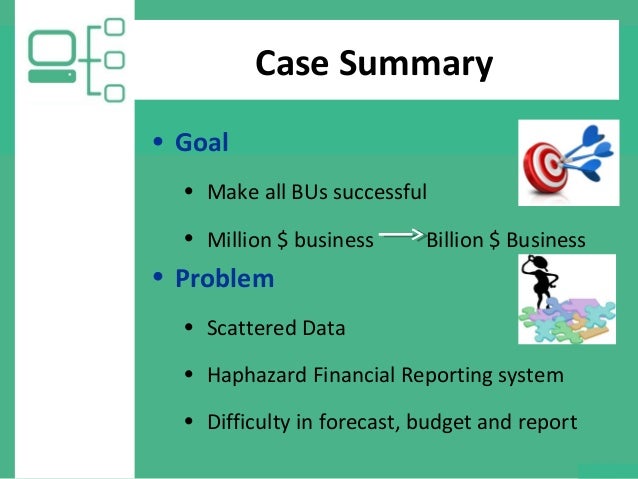 Case Summary

• Goal

• Make all BUs successful

• Million \$ business → Billion \$ Business

• Problem

• Scattered Data

• Haphazard Financial Reporting system

• Difficulty in forecast, budget and report